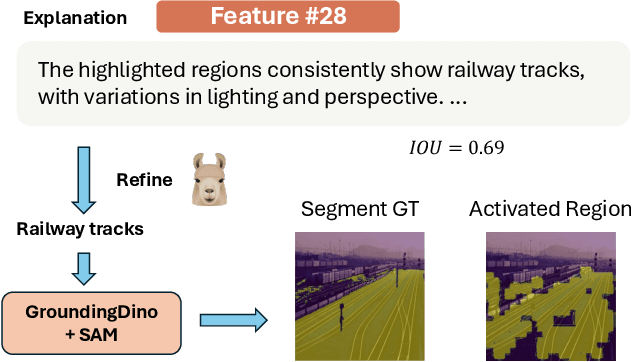 Explanation

Feature #28

The highlighted regions consistently show railway tracks, with variations in lighting and perspective. ...

$IOU = 0.69$

Refine

Railway tracks

GroundingDino + SAM

Segment GT

Activated Region